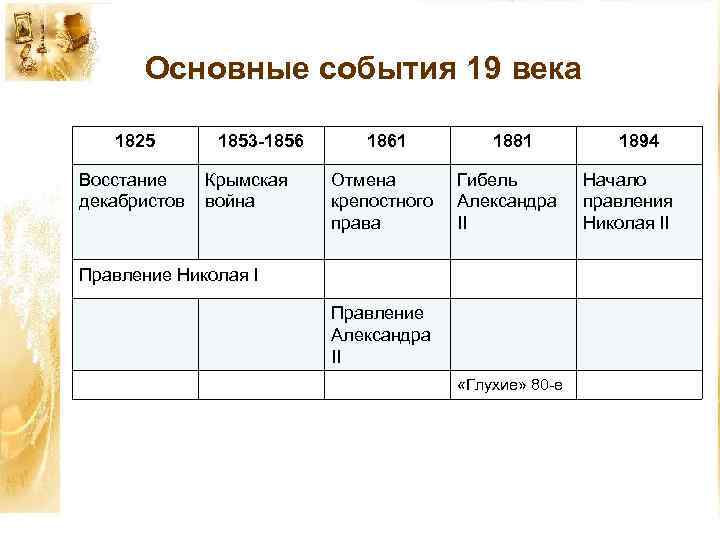 Основные события 19 века

| 1825 | 1853-1856 | 1861 | 1881 | 1894 |
|---|---|---|---|---|
| Восстание декабристов | Крымская война | Отмена крепостного права | Гибель Александра II | Начало правления Николая II |
| Правление Николая I | | | | |
| | | Правление Александра II | | |
| | | | «Глухие» 80-е | |